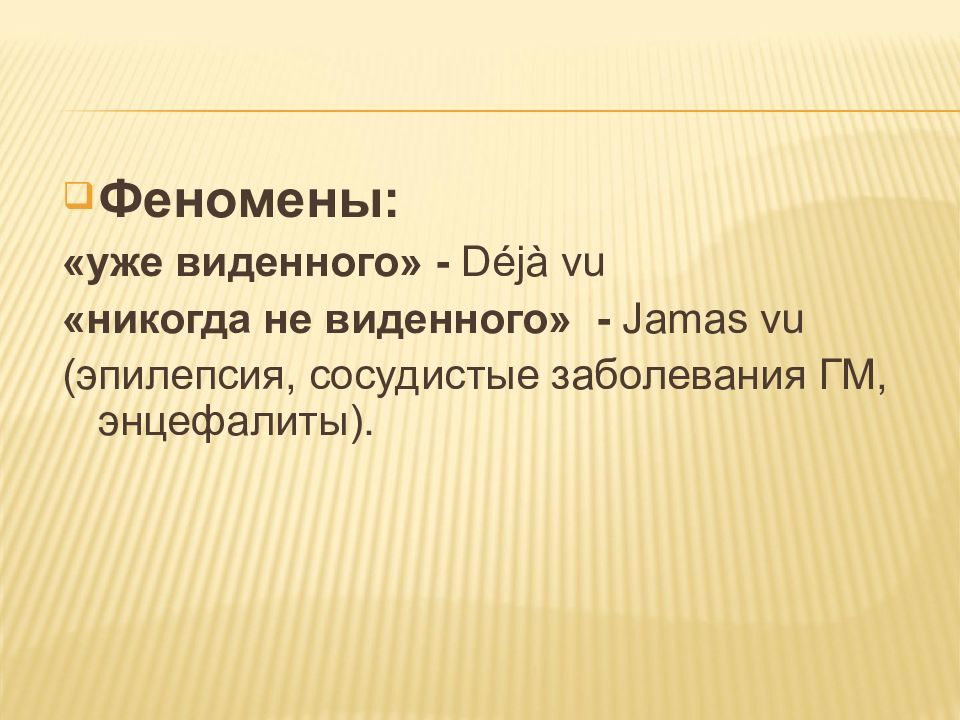 Феномены:

«уже виденного» - Déjà vu

«никогда не виденного» - Jamas vu

(эпилепсия, сосудистые заболевания ГМ, энцефалиты).